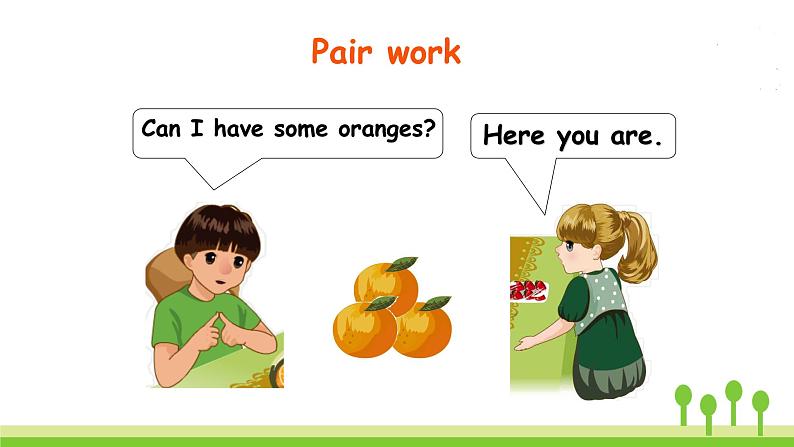 Pair work

Can I have some oranges?

Here you are.